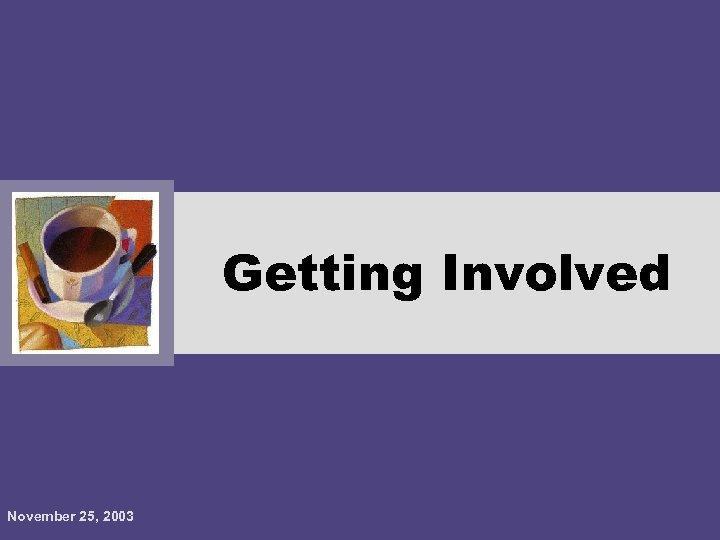 Getting Involved

November 25, 2003